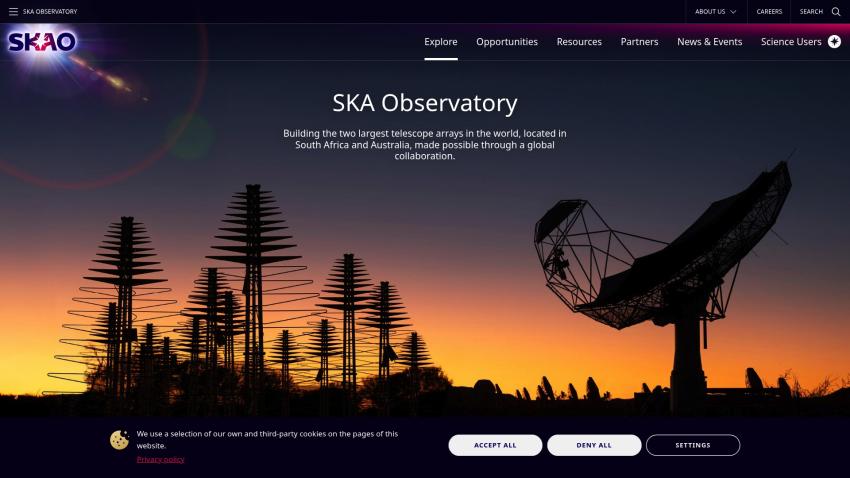 SKA OBSERVATORY

ABOUT US

CAREERS

SEARCH

SKAO

Explore

Opportunities

Resources

Partners

News & Events

Science Users

SKA Observatory

Building the two largest telescope arrays in the world, located in South Africa and Australia, made possible through a global collaboration.

We use a selection of our own and third-party cookies on the pages of this website.

Privacy policy

ACCEPT ALL

DENY ALL

SETTINGS